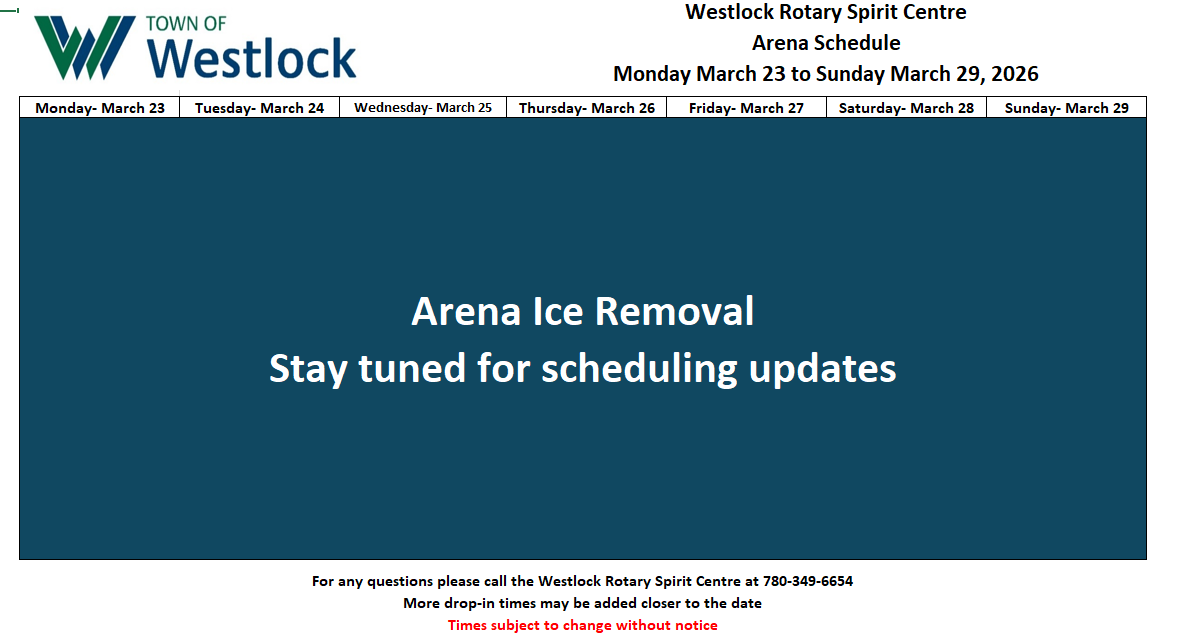 TOWN OF
Westlock

Westlock Rotary Spirit Centre
Arena Schedule
Monday March 23 to Sunday March 29, 2026

| Monday- March 23 | Tuesday- March 24 | Wednesday- March 25 | Thursday- March 26 | Friday- March 27 | Saturday- March 28 | Sunday- March 29 |
|---|---|---|---|---|---|---|

Arena Ice Removal
Stay tuned for scheduling updates

For any questions please call the Westlock Rotary Spirit Centre at 780-349-6654
More drop-in times may be added closer to the date
Times subject to change without notice